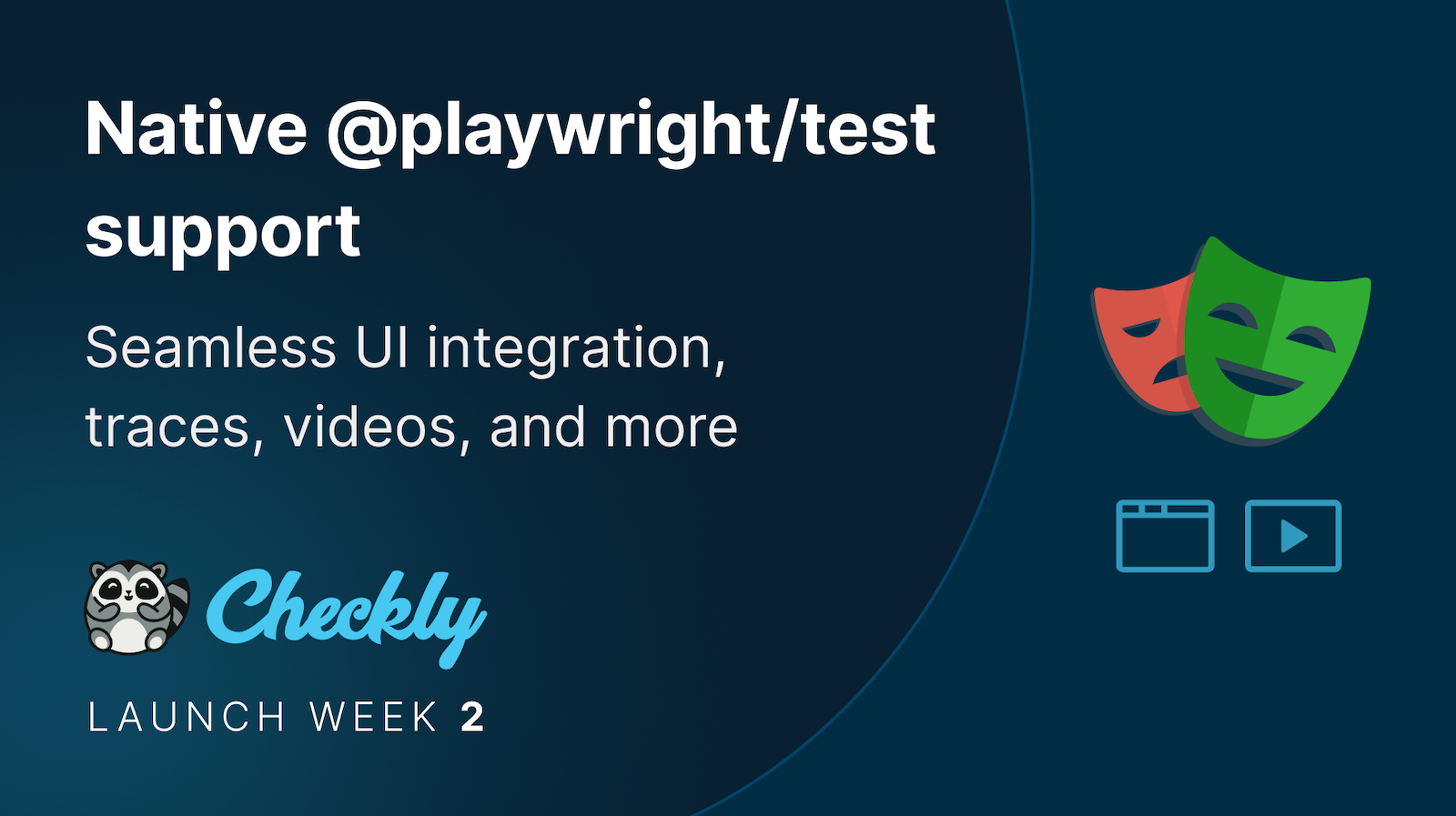 Native @playwright/test support

Seamless UI integration, traces, videos, and more

Checkly

LAUNCH WEEK 2